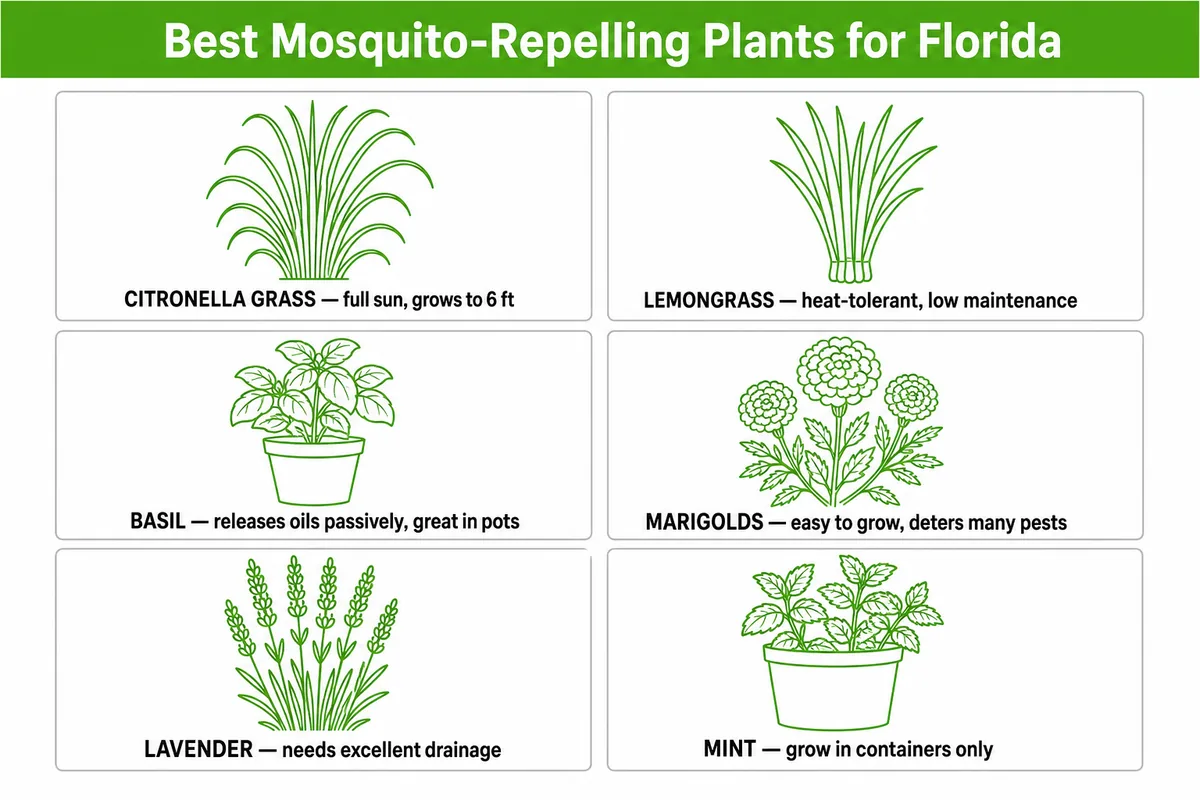 Best Mosquito-Repelling Plants for Florida

CITRONELLA GRASS — full sun, grows to 6 ft

LEMONGRASS — heat-tolerant, low maintenance

BASIL — releases oils passively, great in pots

MARIGOLDS — easy to grow, deters many pests

LAVENDER — needs excellent drainage

MINT — grow in containers only